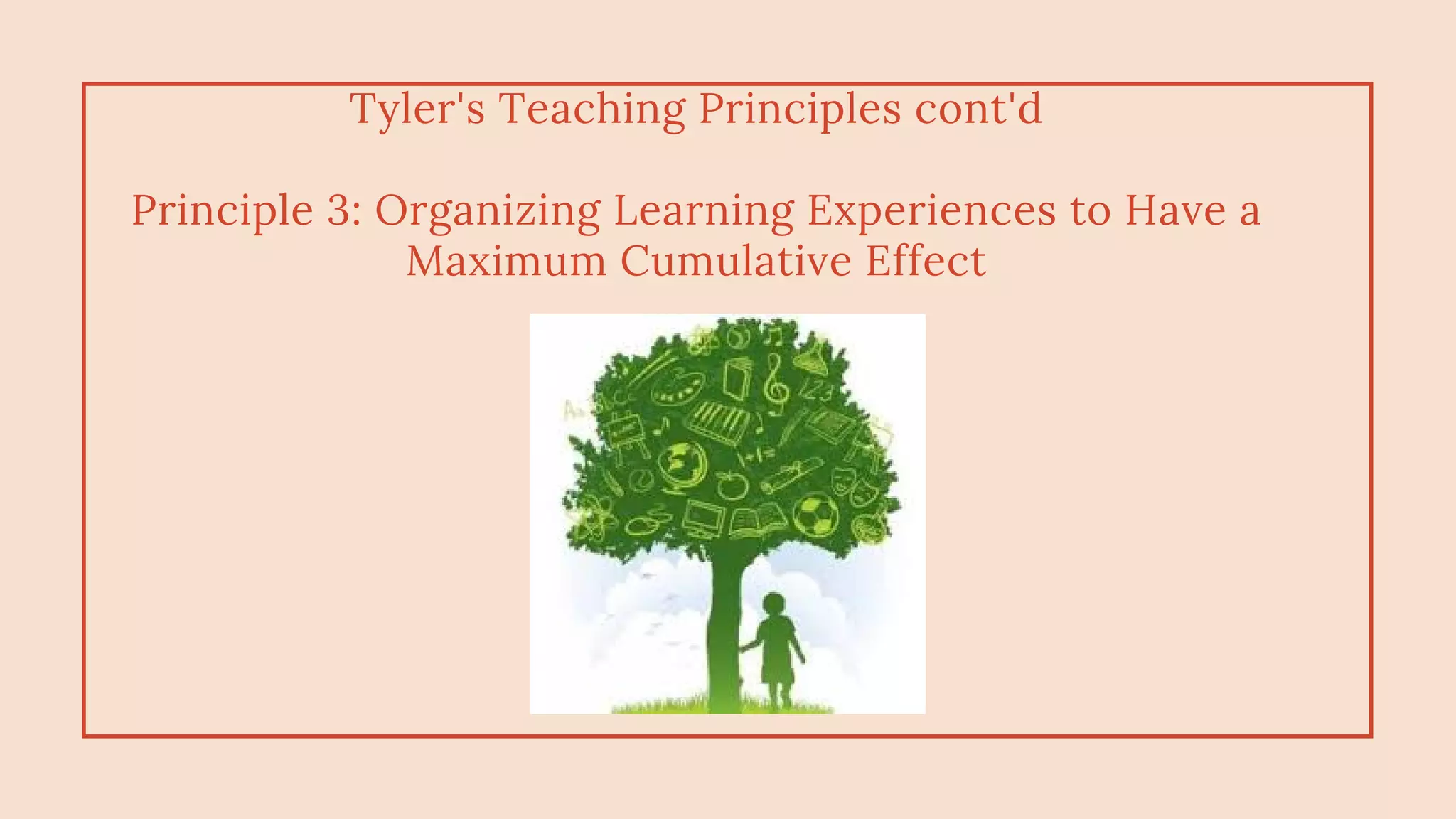 Tyler's Teaching Principles cont'd

Principle 3: Organizing Learning Experiences to Have a Maximum Cumulative Effect

123